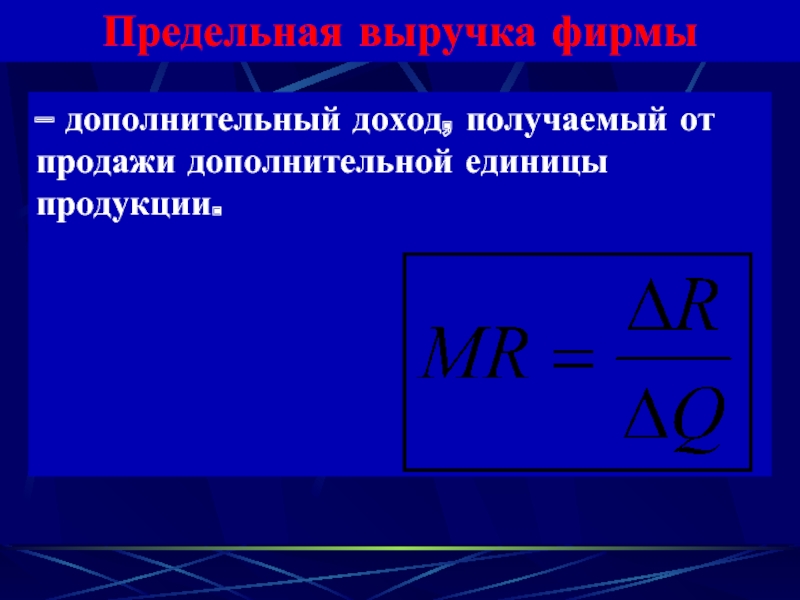 Предельная выручка фирмы

– дополнительный доход, получаемый от продажи дополнительной единицы продукции.

$MR = \frac{\Delta R}{\Delta Q}$